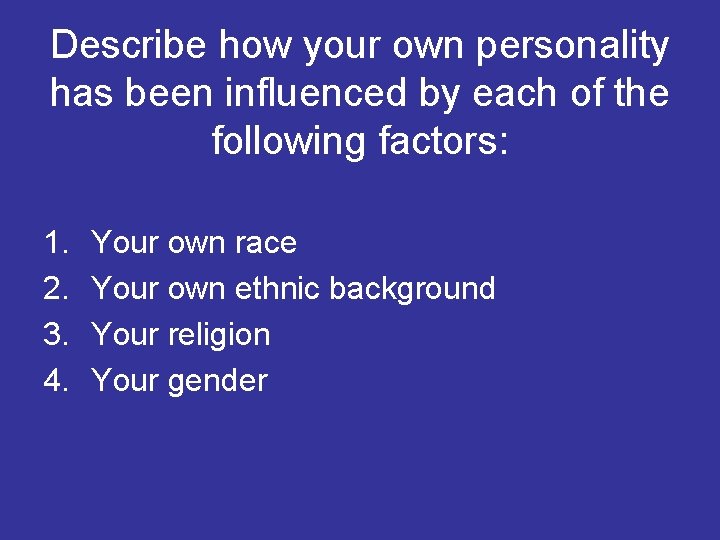 Describe how your own personality has been influenced by each of the following factors:

1. Your own race
2. Your own ethnic background
3. Your religion
4. Your gender